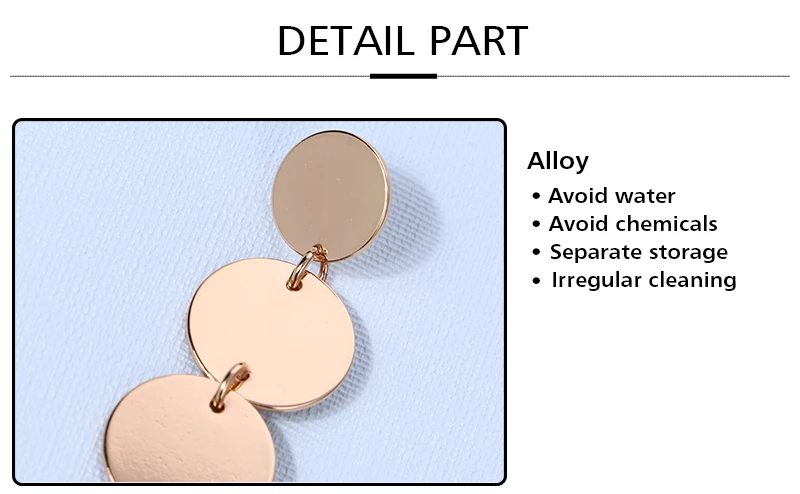 DETAIL PART

Alloy

• Avoid water
• Avoid chemicals
• Separate storage
• Irregular cleaning